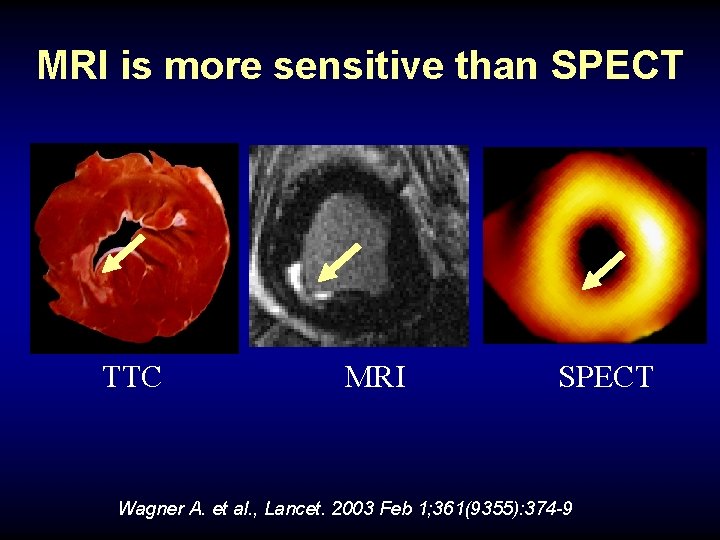 MRI is more sensitive than SPECT

TTC

MRI

SPECT

Wagner A. et al., Lancet. 2003 Feb 1;361(9355):374-9